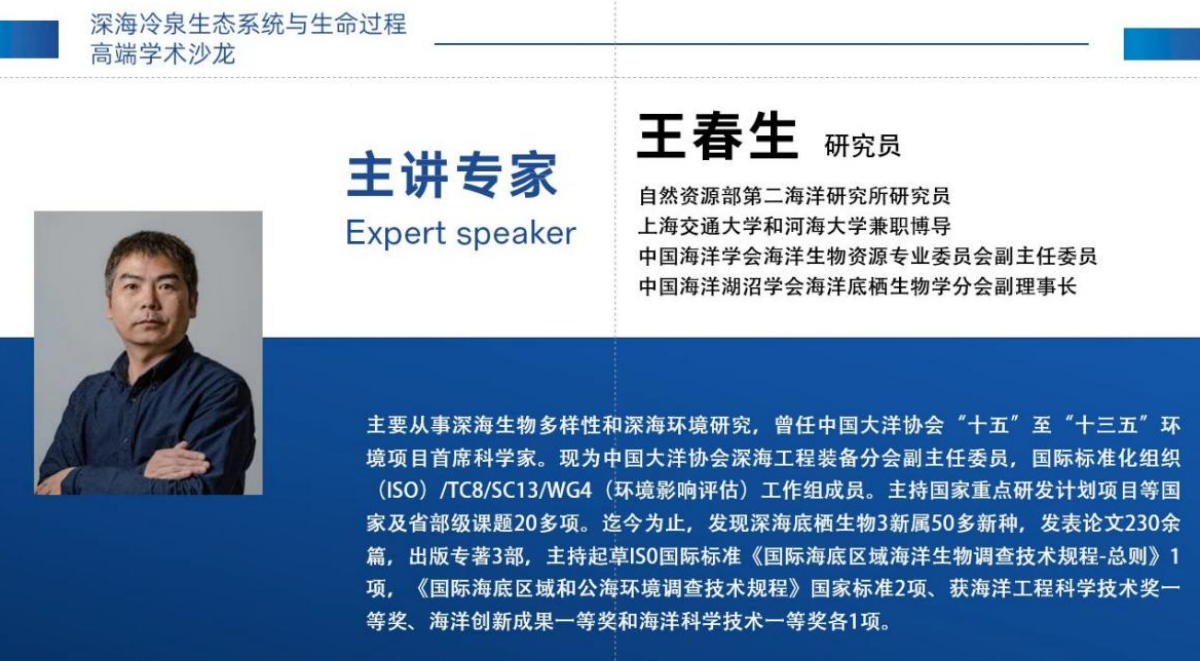 深海冷泉生态系统与生命过程
高端学术沙龙

主讲专家
Expert speaker

王春生 研究员

自然资源部第二海洋研究所研究员
上海交通大学和河海大学兼职博导
中国海洋学会海洋生物资源专业委员会副主任委员
中国海洋湖沼学会海洋底栖生物学分会副理事长

主要从事深海生物多样性和深海环境研究，曾任中国大洋协会“十五”至“十三五”环境项目首席科学家。现为中国大洋协会深海工程装备分会副主任委员，国际标准化组织（ISO）/TC8/SC13/WG4（环境影响评估）工作组成员。主持国家重点研发计划项目等国家及省部级课题20多项。迄今为止，发现深海底栖生物3新属50多新种，发表论文230余篇，出版专著3部，主持起草ISO国际标准《国际海底区域海洋生物调查技术规程-总则》1项，《国际海底区域和公海环境调查技术规程》国家标准2项、获海洋工程科学技术奖一等奖、海洋创新成果一等奖和海洋科学技术一等奖各1项。